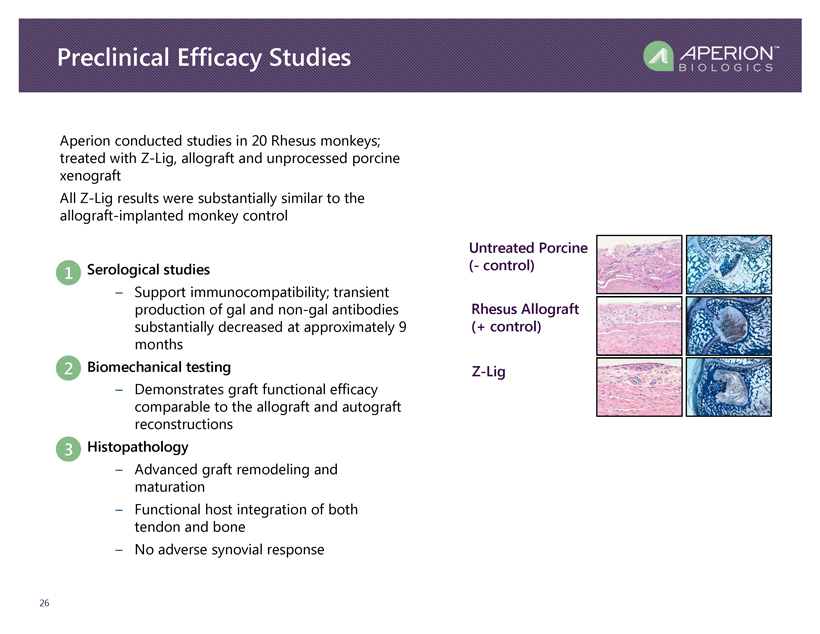 Preclinical Efficacy Studies

APERION™
BIOLOGICS

Aperion conducted studies in 20 Rhesus monkeys; treated with Z-Lig, allograft and unprocessed porcine xenograft

All Z-Lig results were substantially similar to the allograft-implanted monkey control

1 Serological studies
– Support immunocompatibility; transient production of gal and non-gal antibodies substantially decreased at approximately 9 months

2 Biomechanical testing
– Demonstrates graft functional efficacy comparable to the allograft and autograft reconstructions

3 Histopathology
– Advanced graft remodeling and maturation
– Functional host integration of both tendon and bone
– No adverse synovial response

Untreated Porcine (- control)

Rhesus Allograft (+ control)

Z-Lig

26